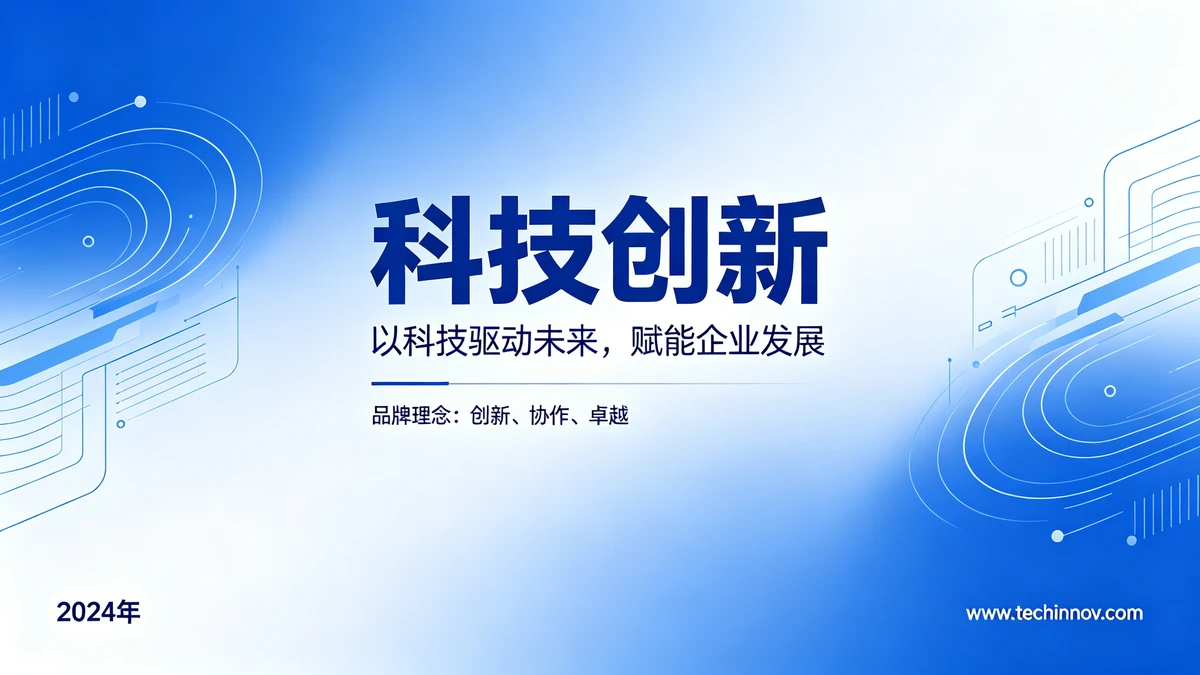 科技创新

以科技驱动未来，赋能企业发展

品牌理念：创新、协作、卓越

2024年

www.techinnov.com